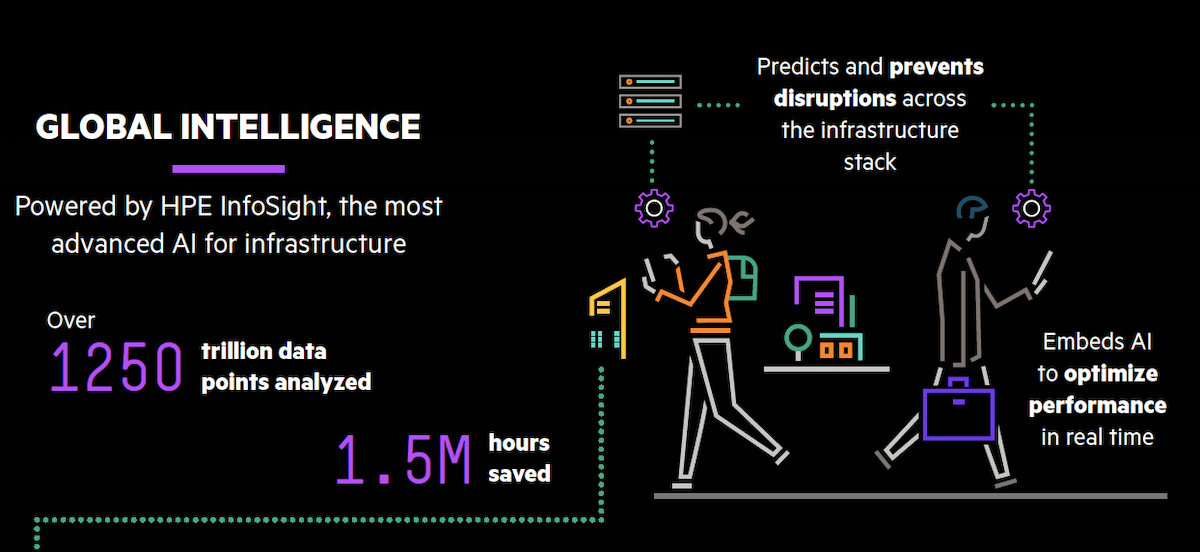 GLOBAL INTELLIGENCE

Powered by HPE InfoSight, the most advanced AI for infrastructure

Over
1250 trillion data points analyzed

1.5M hours saved

Predicts and prevents disruptions across the infrastructure stack

Embeds AI to optimize performance in real time